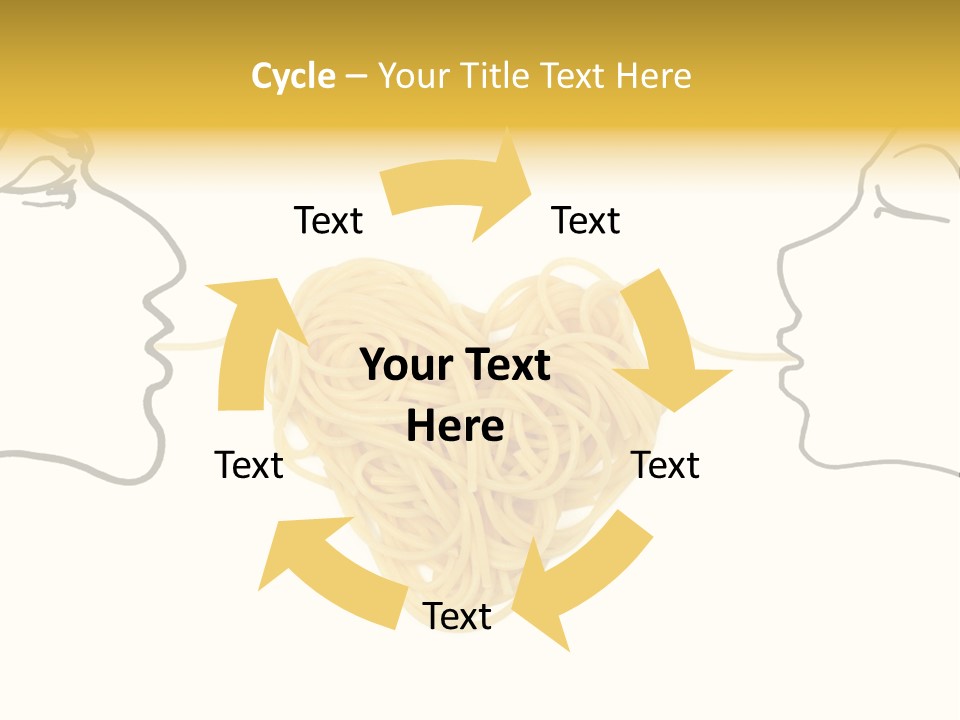 Cycle – Your Title Text Here

Text

Text

Your Text Here

Text

Text

Text